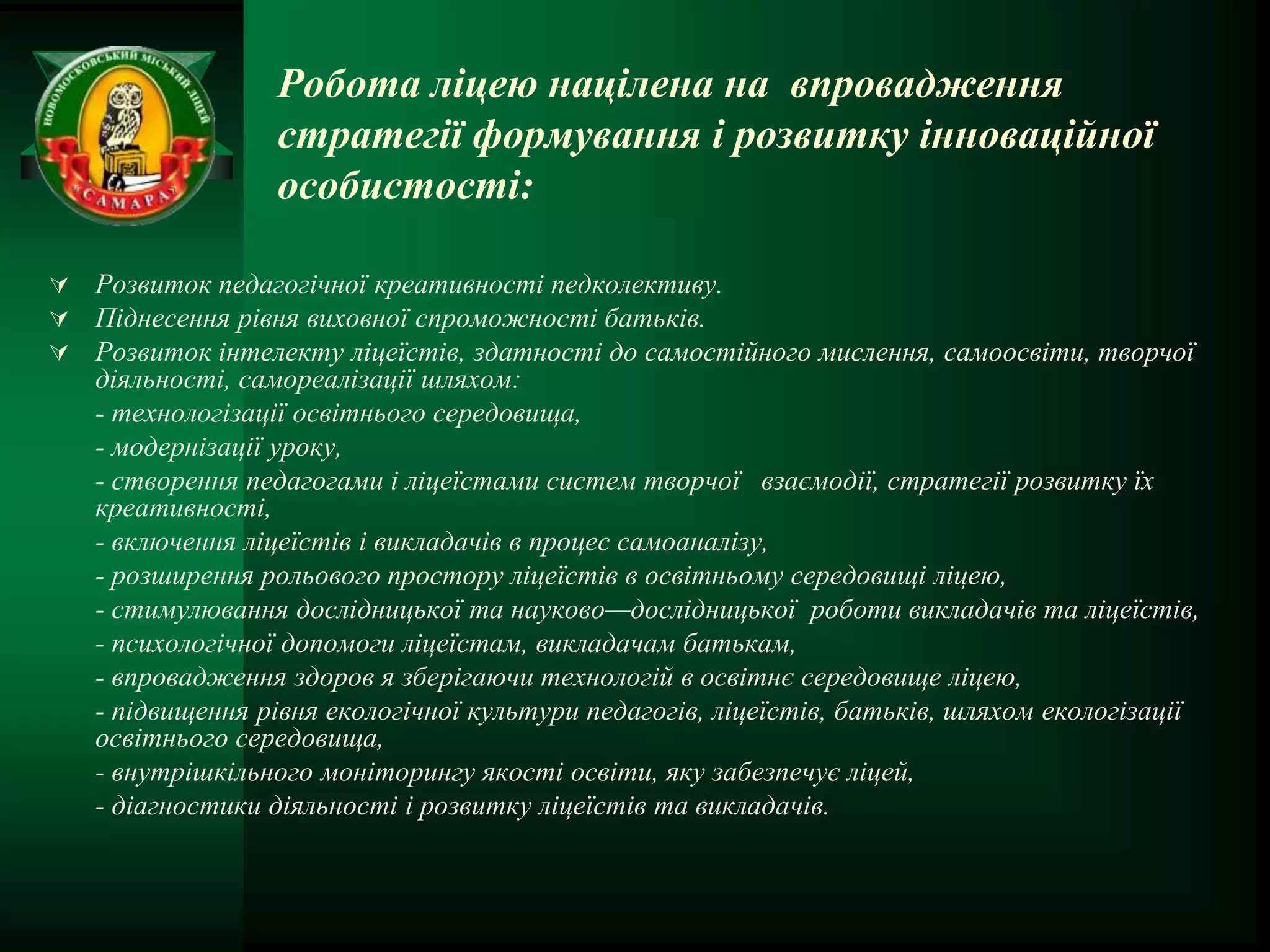 НОВОМОСКОВСЬКИЙ МІСЬКИЙ ЛІЦЕЙ
«САМАРА»

Робота ліцею націлена на впровадження стратегії формування і розвитку інноваційної особистості:

Розвиток педагогічної креативності педколективу.
Піднесення рівня виховної спроможності батьків.
Розвиток інтелекту ліцеїстів, здатності до самостійного мислення, самоосвіти, творчої діяльності, самореалізації шляхом:
- технологізації освітнього середовища,
- модернізації уроку,
- створення педагогами і ліцеїстами систем творчої взаємодії, стратегії розвитку їх креативності,
- включення ліцеїстів і викладачів в процес самоаналізу,
- розширення рольового простору ліцеїстів в освітньому середовищі ліцею,
- стимулювання дослідницької та науково—дослідницької роботи викладачів та ліцеїстів,
- психологічної допомоги ліцеїстам, викладачам батькам,
- впровадження здоров я зберігаючи технологій в освітнє середовище ліцею,
- підвищення рівня екологічної культури педагогів, ліцеїстів, батьків, шляхом екологізації освітнього середовища,
- внутрішкільного моніторингу якості освіти, яку забезпечує ліцей,
- діагностики діяльності і розвитку ліцеїстів та викладачів.